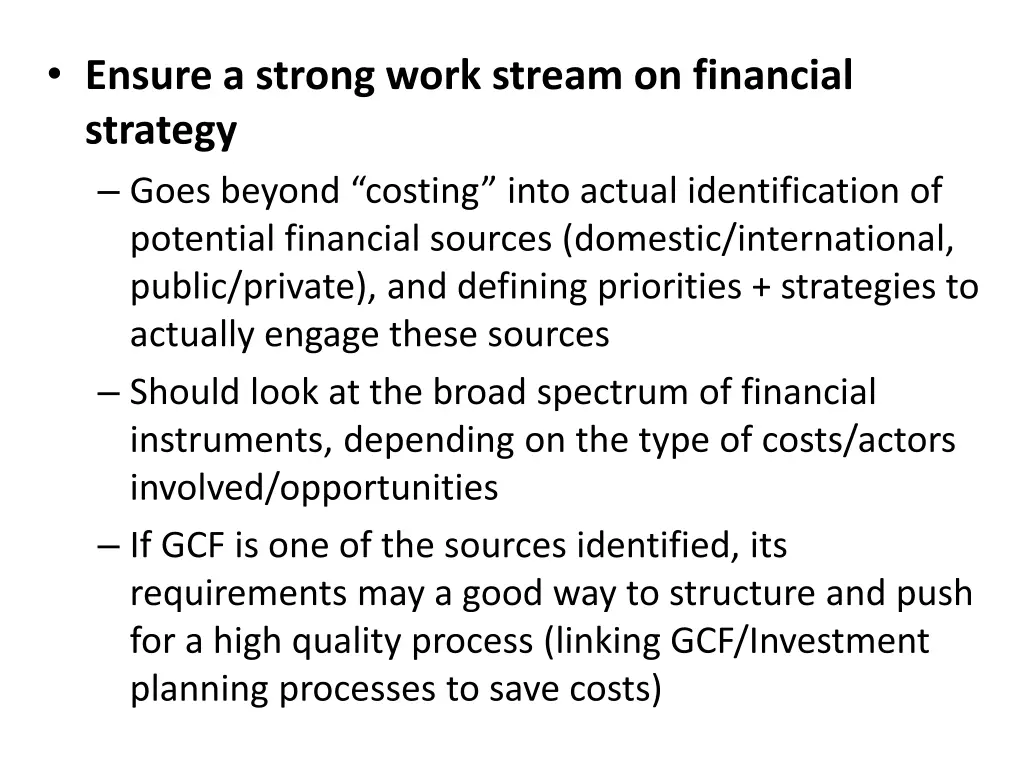 • Ensure a strong work stream on financial strategy

– Goes beyond “costing” into actual identification of potential financial sources (domestic/international, public/private), and defining priorities + strategies to actually engage these sources

– Should look at the broad spectrum of financial instruments, depending on the type of costs/actors involved/opportunities

– If GCF is one of the sources identified, its requirements may a good way to structure and push for a high quality process (linking GCF/Investment planning processes to save costs)